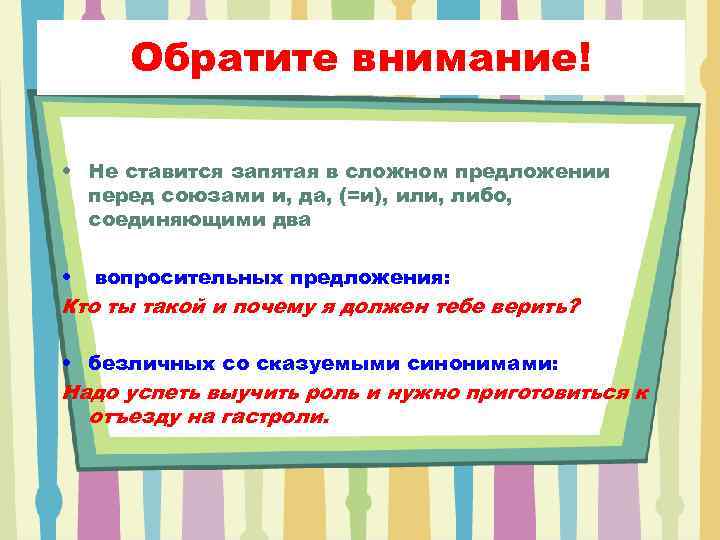 Обратите внимание!

• Не ставится запятая в сложном предложении перед союзами и, да, (=и), или, либо, соединяющими два

• вопросительных предложения:
Кто ты такой и почему я должен тебе верить?

• безличных со сказуемыми синонимами:
Надо успеть выучить роль и нужно приготовиться к отъезду на гастроли.